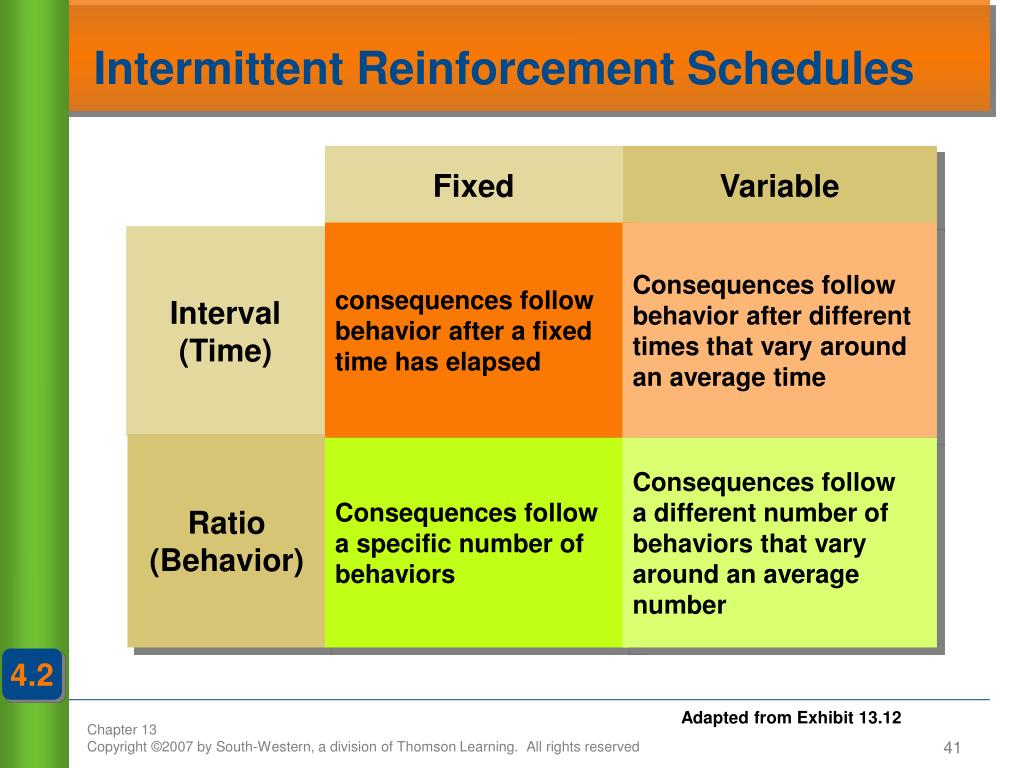 Intermittent Reinforcement Schedules

| | Fixed | Variable |
|---|---|---|
| Interval (Time) | consequences follow behavior after a fixed time has elapsed | Consequences follow behavior after different times that vary around an average time |
| Ratio (Behavior) | Consequences follow a specific number of behaviors | Consequences follow a different number of behaviors that vary around an average number |

4.2

Adapted from Exhibit 13.12

Chapter 13
Copyright ©2007 by South-Western, a division of Thomson Learning. All rights reserved

41